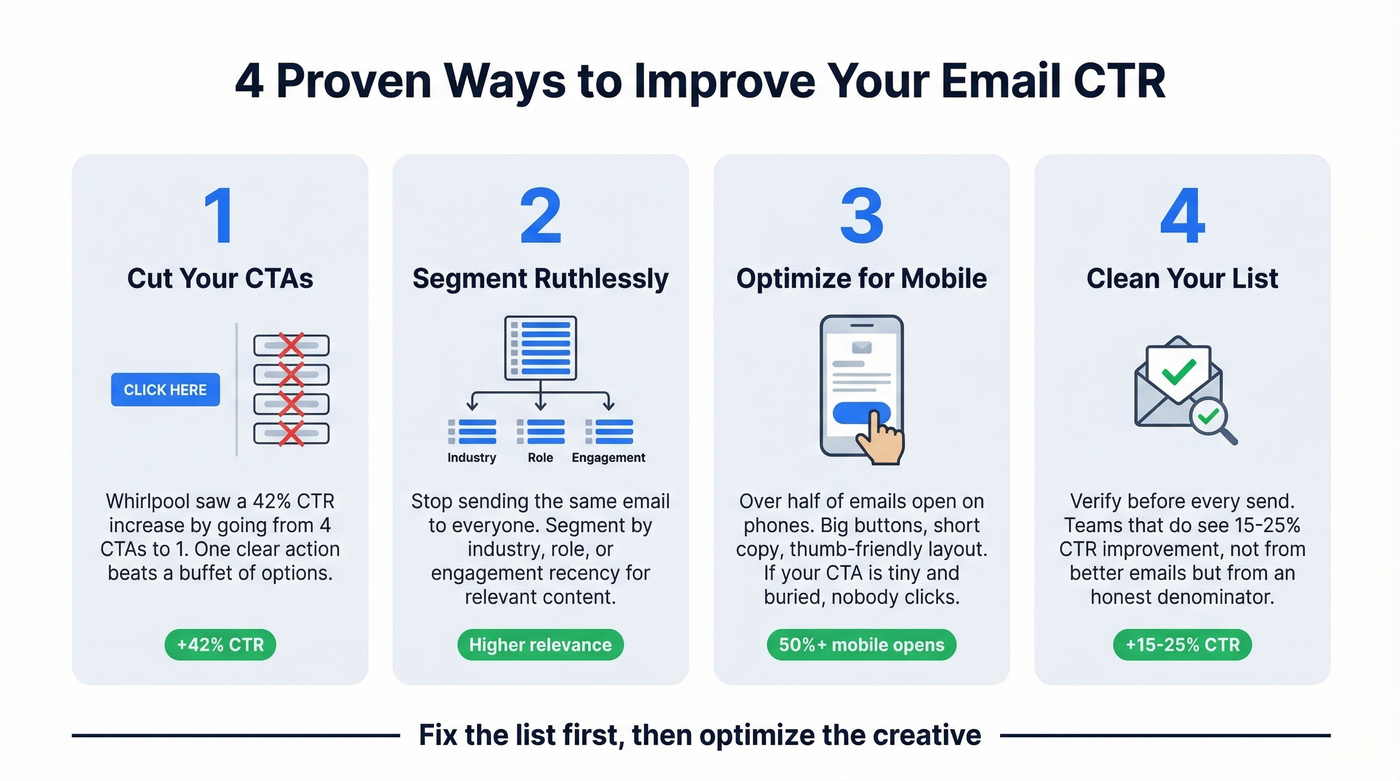 4 Proven Ways to Improve Your Email CTR

1

Cut Your CTAs

CLICK HERE

Whirlpool saw a 42% CTR increase by going from 4 CTAs to 1. One clear action beats a buffet of options.

+42% CTR

2

Segment Ruthlessly

Industry Role Engagement

Stop sending the same email to everyone. Segment by industry, role, or engagement recency for relevant content.

Higher relevance

3

Optimize for Mobile

Over half of emails open on phones. Big buttons, short copy, thumb-friendly layout. If your CTA is tiny and buried, nobody clicks.

50%+ mobile opens

4

Clean Your List

Verify before every send. Teams that do see 15-25% CTR improvement, not from better emails but from an honest denominator.

+15-25% CTR

Fix the list first, then optimize the creative